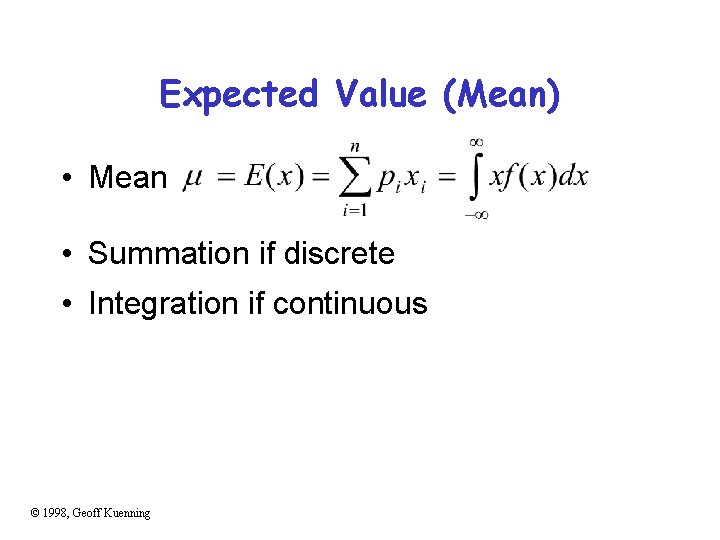 Expected Value (Mean)

• Mean $\mu = E(x) = \sum_{i=1}^{n} p_i x_i = \int_{-\infty}^{\infty} xf(x)dx$

• Summation if discrete

• Integration if continuous

© 1998, Geoff Kuenning